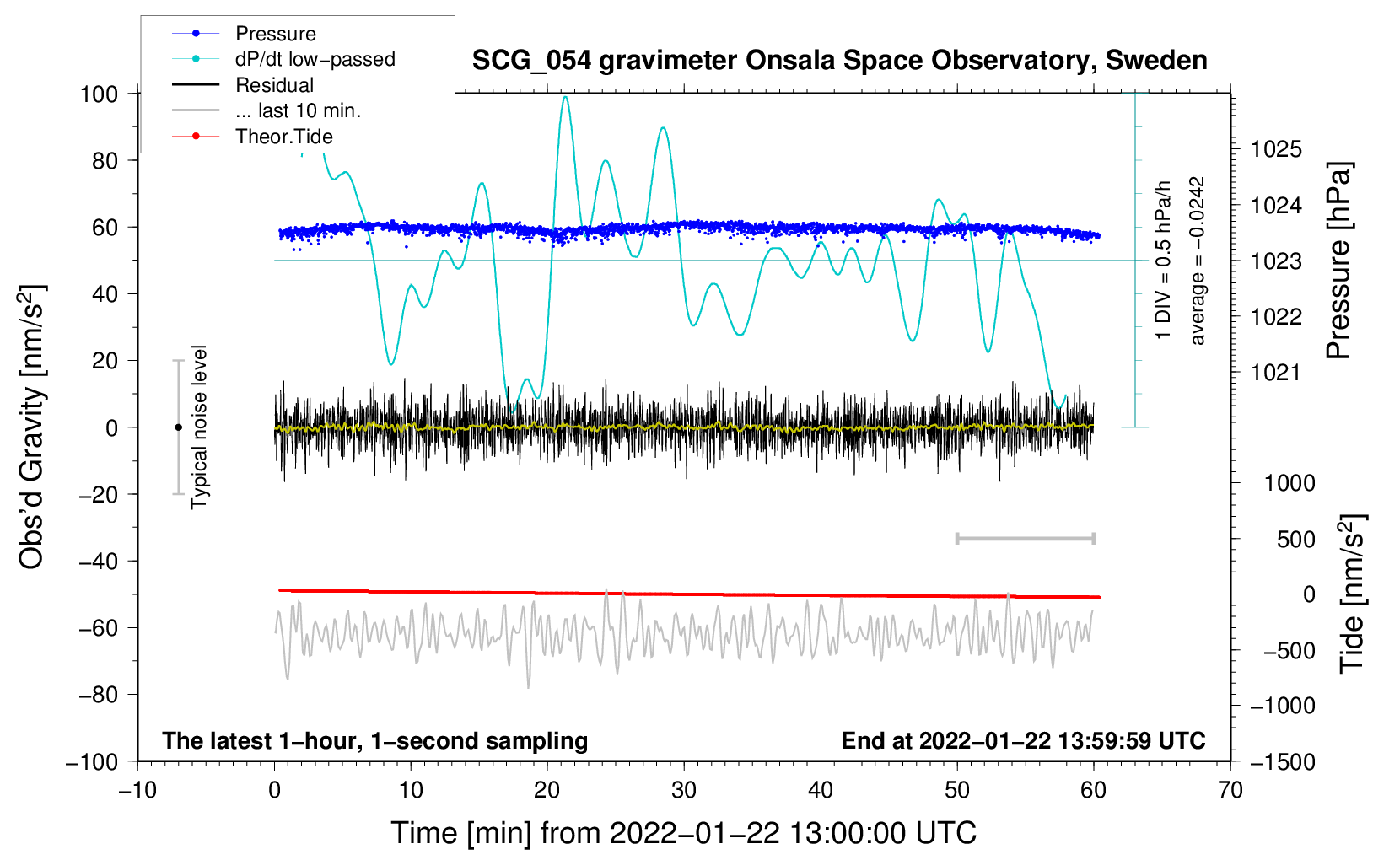 Pressure
dP/dt low−passed
Residual
... last 10 min.
Theor.Tide

SCG_054 gravimeter Onsala Space Observatory, Sweden

100
80
60
40
20
0
−20
−40
−60
−80
−100

Obs'd Gravity [nm/s$^2$]

Typical noise level

1 DIV = 0.5 hPa/h
average = −0.0242

1025
1024
1023
1022
1021

Pressure [hPa]

1000
500
0
−500
−1000
−1500

Tide [nm/s$^2$]

The latest 1−hour, 1−second sampling
End at 2022−01−22 13:59:59 UTC

−10
0
10
20
30
40
50
60
70

Time [min] from 2022−01−22 13:00:00 UTC